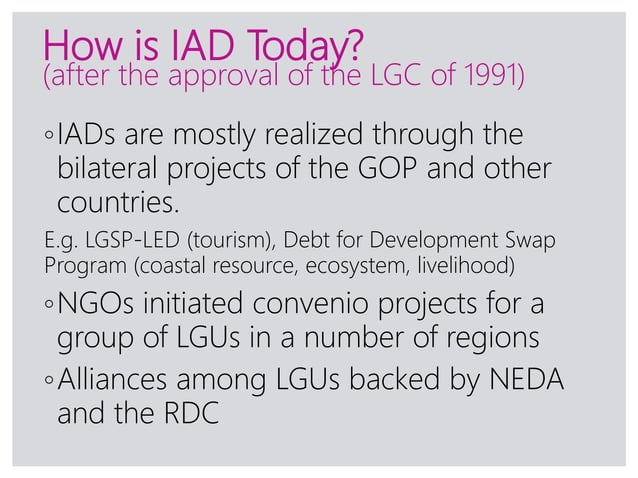 How is IAD Today?
(after the approval of the LGC of 1991)

◦IADs are mostly realized through the bilateral projects of the GOP and other countries.

E.g. LGSP-LED (tourism), Debt for Development Swap Program (coastal resource, ecosystem, livelihood)

◦NGOs initiated convenio projects for a group of LGUs in a number of regions

◦Alliances among LGUs backed by NEDA and the RDC